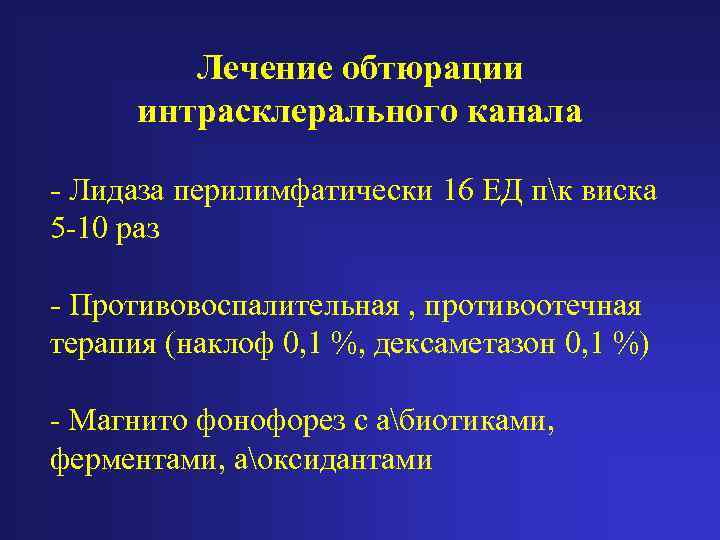 Лечение обтюрации интрасклерального канала

- Лидаза перилимфатически 16 ЕД п\к виска 5-10 раз

- Противовоспалительная , противоотечная терапия (наклоф 0,1 %, дексаметазон 0,1 %)

- Магнито фонофорез с а\биотиками, ферментами, а\оксидантами